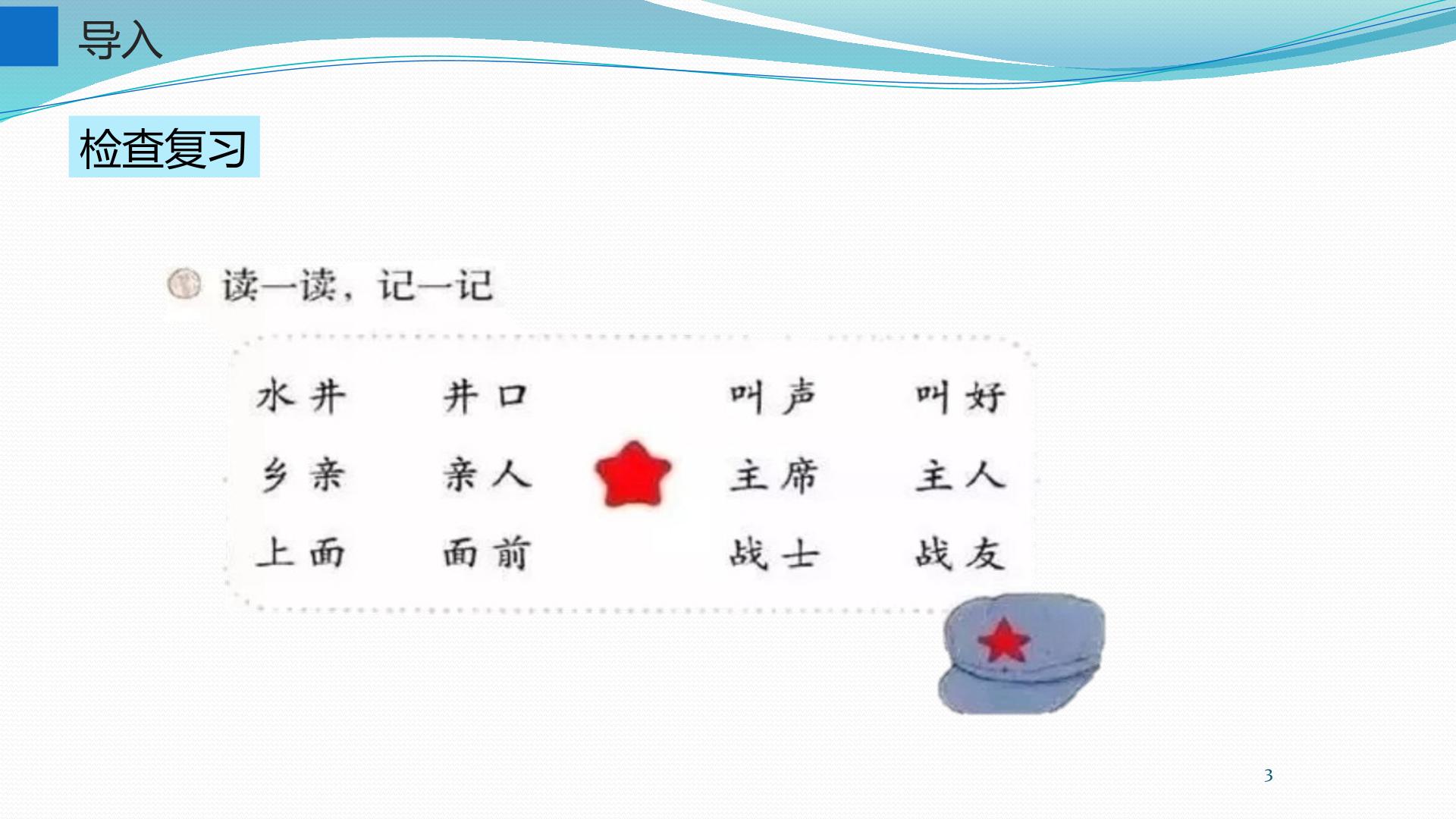 导入

检查复习

读一读，记一记

水井　井口　叫声　叫好
乡亲　亲人　主席　主人
上面　面前　战士　战友

3